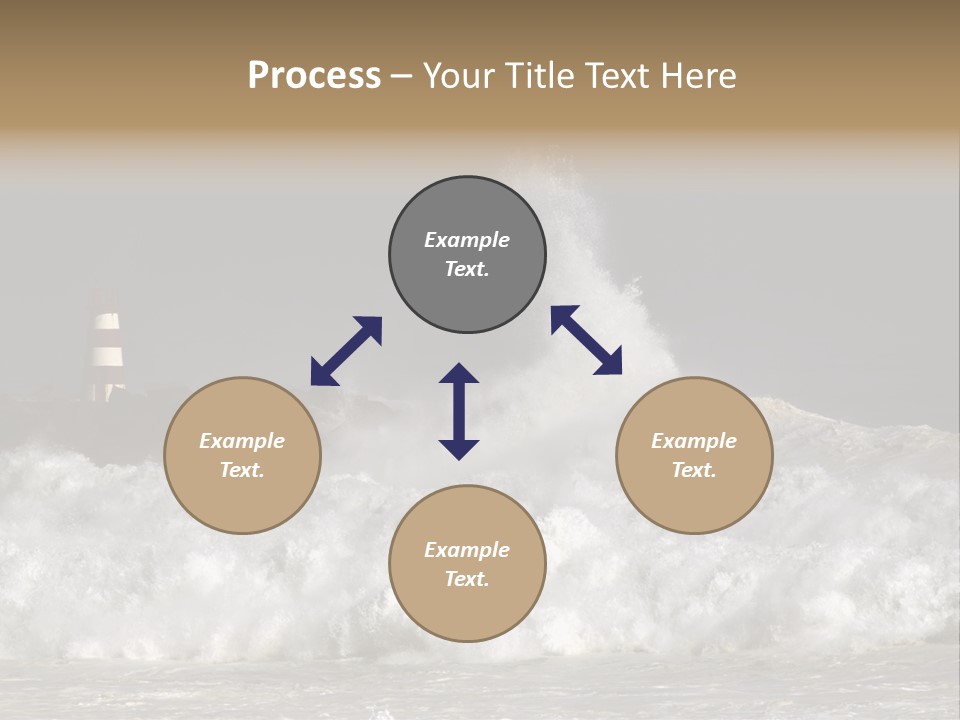 Process – Your Title Text Here

Example Text.

Example Text.

Example Text.

Example Text.